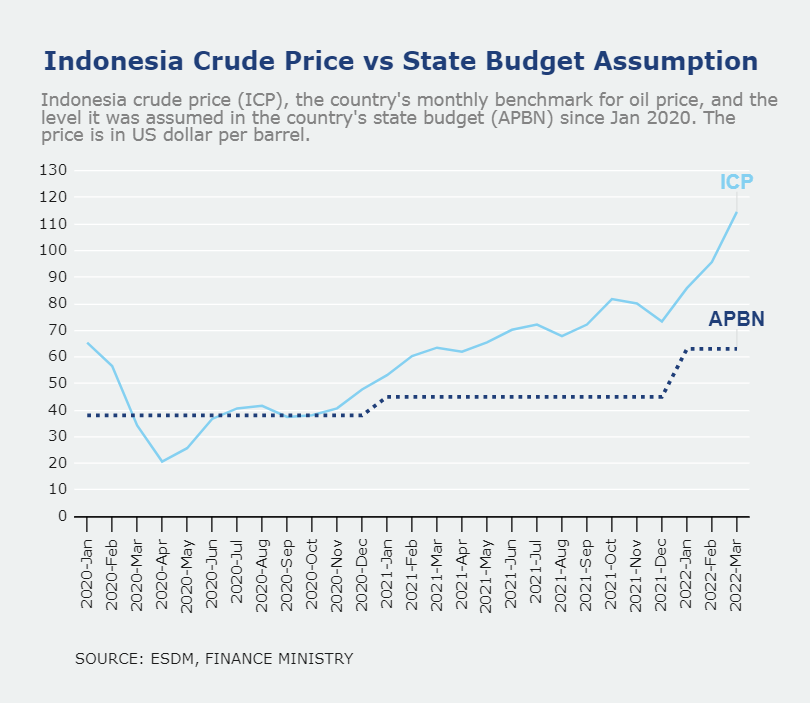 Indonesia Crude Price vs State Budget Assumption

Indonesia crude price (ICP), the country's monthly benchmark for oil price, and the level it was assumed in the country's state budget (APBN) since Jan 2020. The price is in US dollar per barrel.

130
120
110
100
90
80
70
60
50
40
30
20
10
0

ICP
APBN

2020-Jan
2020-Feb
2020-Mar
2020-Apr
2020-May
2020-Jun
2020-Jul
2020-Aug
2020-Sep
2020-Oct
2020-Nov
2020-Dec
2021-Jan
2021-Feb
2021-Mar
2021-Apr
2021-May
2021-Jun
2021-Jul
2021-Aug
2021-Sep
2021-Oct
2021-Nov
2021-Dec
2022-Jan
2022-Feb
2022-Mar

SOURCE: ESDM, FINANCE MINISTRY